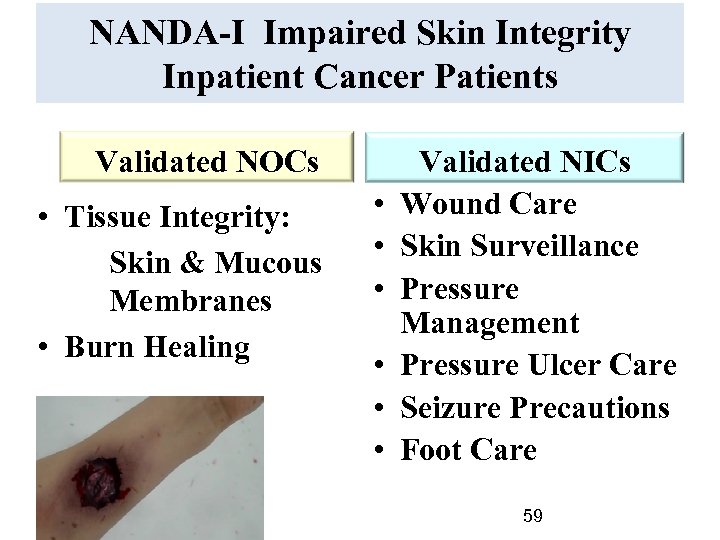 NANDA-I Impaired Skin Integrity
Inpatient Cancer Patients

Validated NOCs

• Tissue Integrity:
Skin & Mucous Membranes
• Burn Healing

Validated NICs

• Wound Care
• Skin Surveillance
• Pressure Management
• Pressure Ulcer Care
• Seizure Precautions
• Foot Care

59